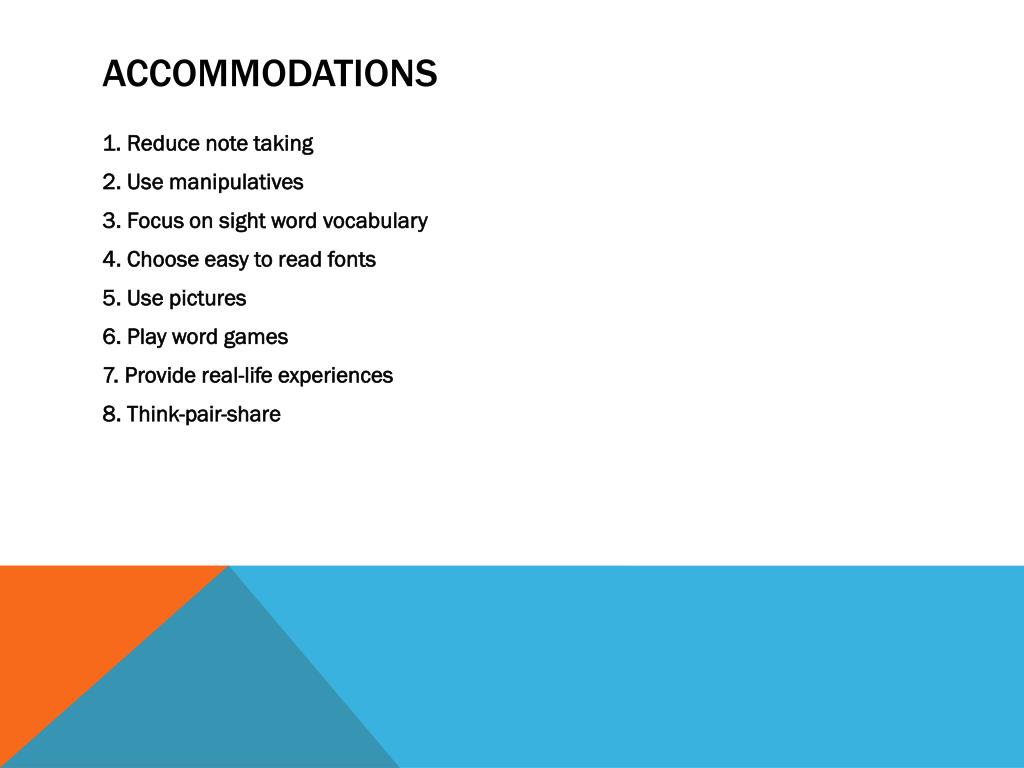 ACCOMMODATIONS

1. Reduce note taking
2. Use manipulatives
3. Focus on sight word vocabulary
4. Choose easy to read fonts
5. Use pictures
6. Play word games
7. Provide real-life experiences
8. Think-pair-share